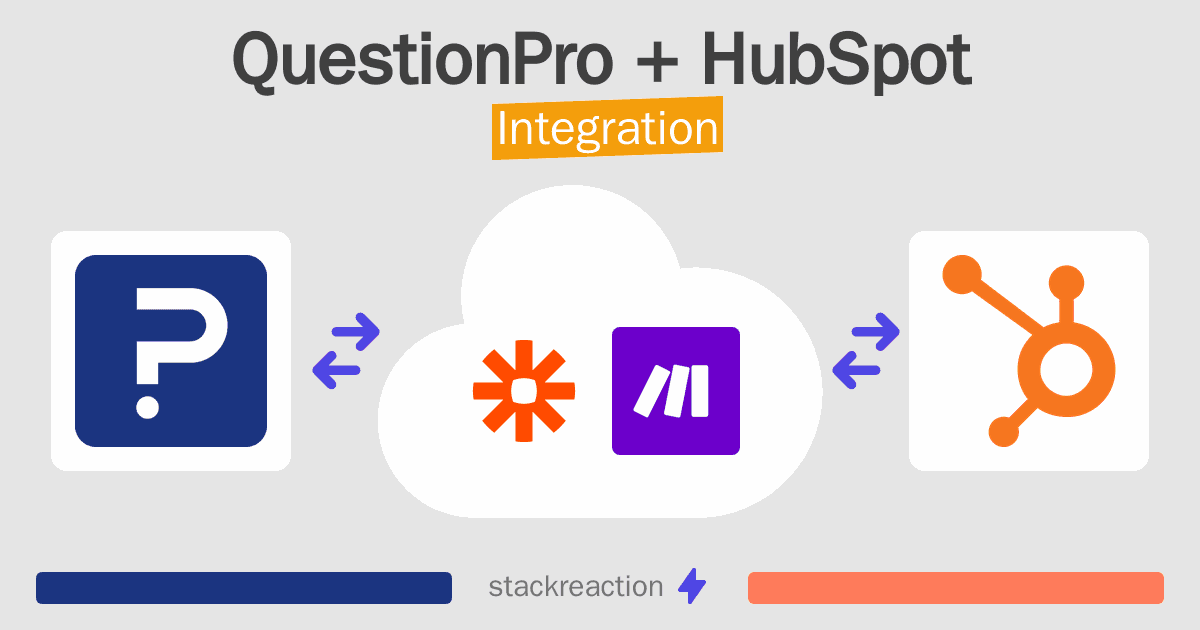 QuestionPro + HubSpot
Integration

stackreaction